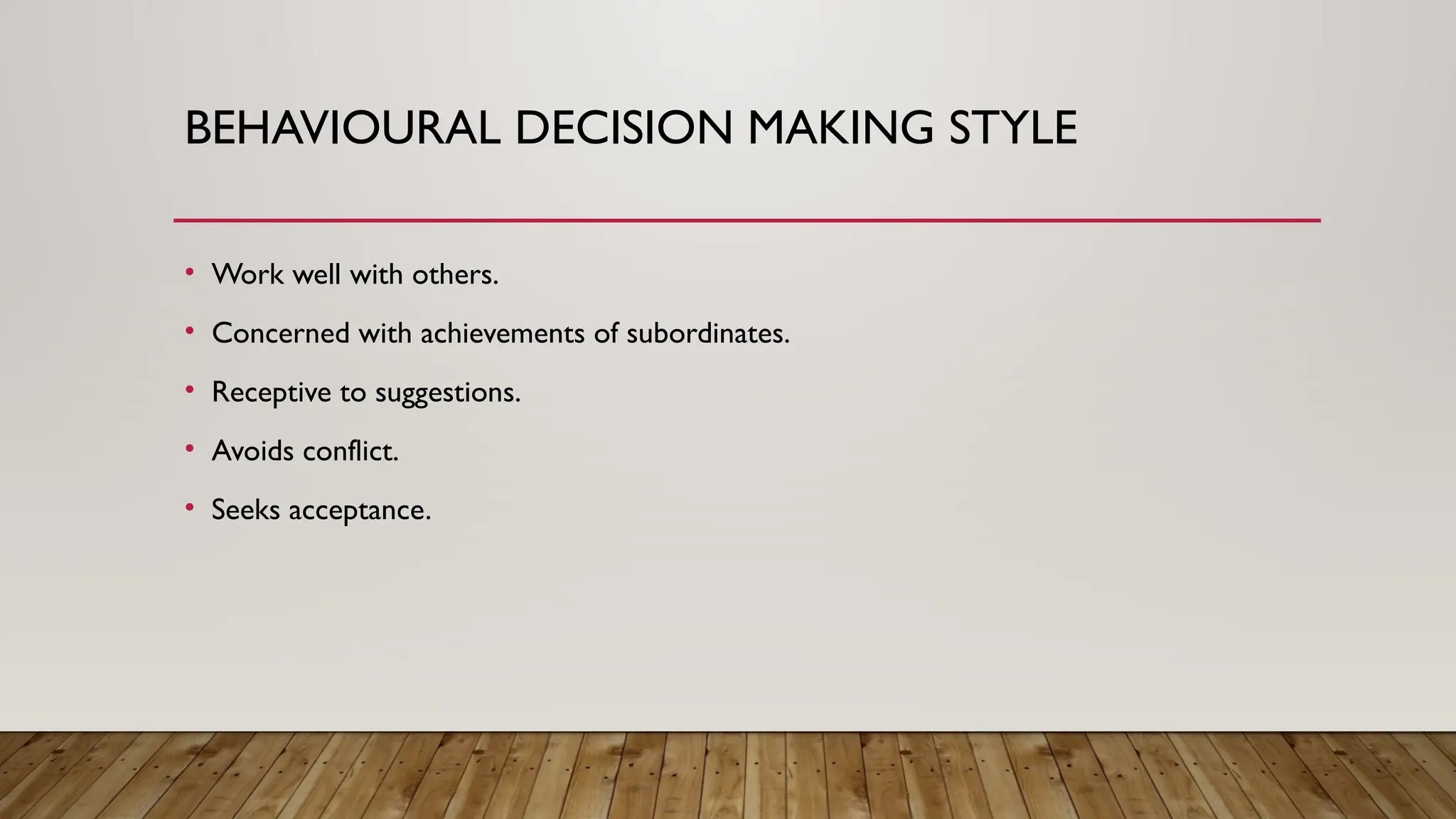 BEHAVIOURAL DECISION MAKING STYLE

• Work well with others.
• Concerned with achievements of subordinates.
• Receptive to suggestions.
• Avoids conflict.
• Seeks acceptance.